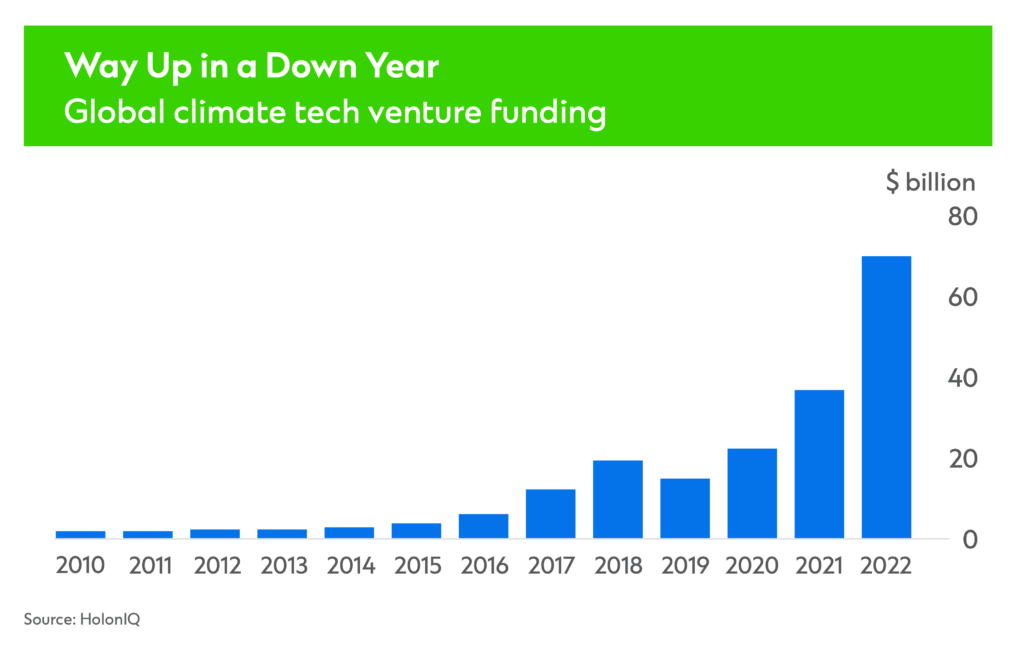 Way Up in a Down Year
Global climate tech venture funding

$ billion
80
60
40
20
0

2010 2011 2012 2013 2014 2015 2016 2017 2018 2019 2020 2021 2022

Source: HolonIQ